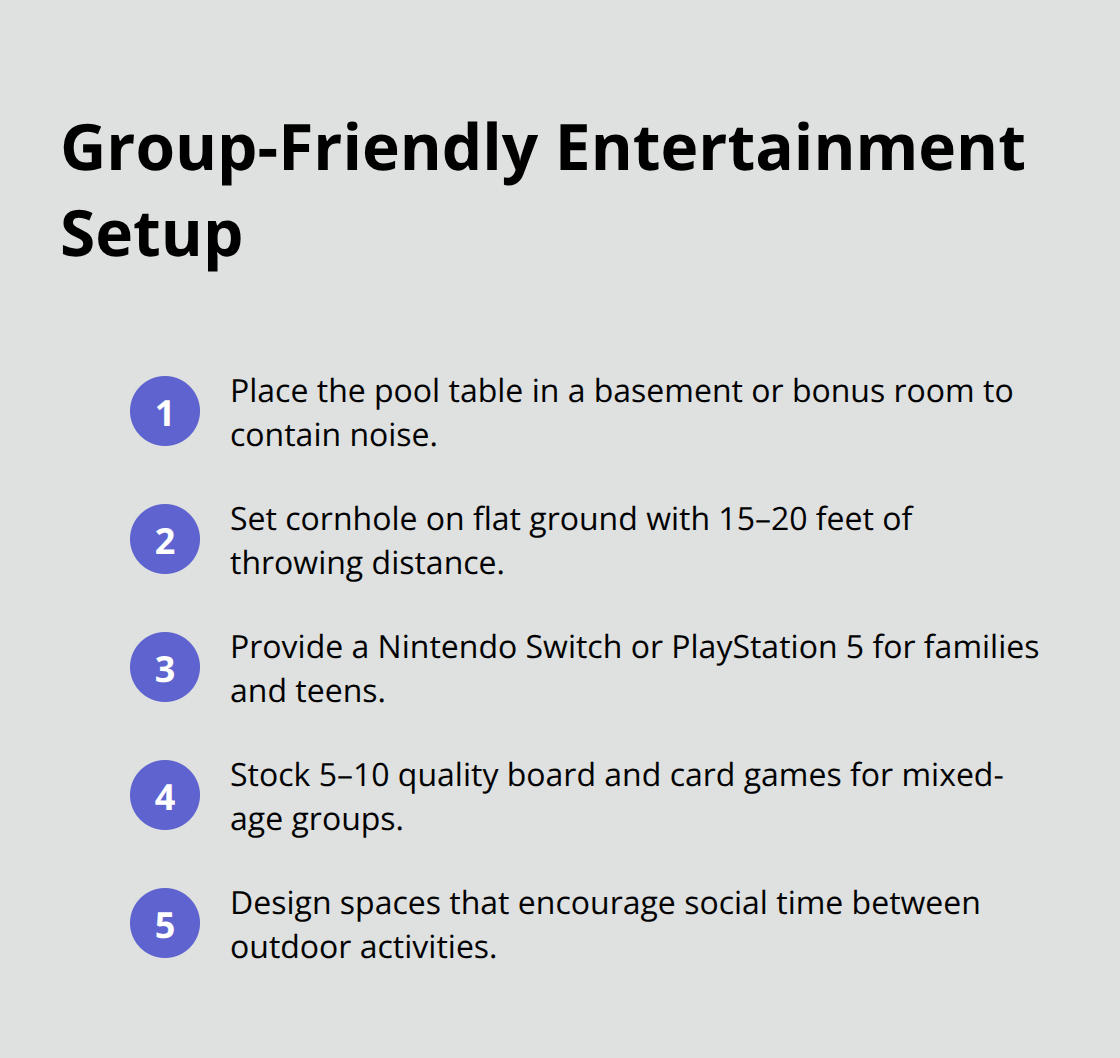 Group-Friendly Entertainment Setup

1 Place the pool table in a basement or bonus room to contain noise.

2 Set cornhole on flat ground with 15–20 feet of throwing distance.

3 Provide a Nintendo Switch or PlayStation 5 for families and teens.

4 Stock 5–10 quality board and card games for mixed-age groups.

5 Design spaces that encourage social time between outdoor activities.